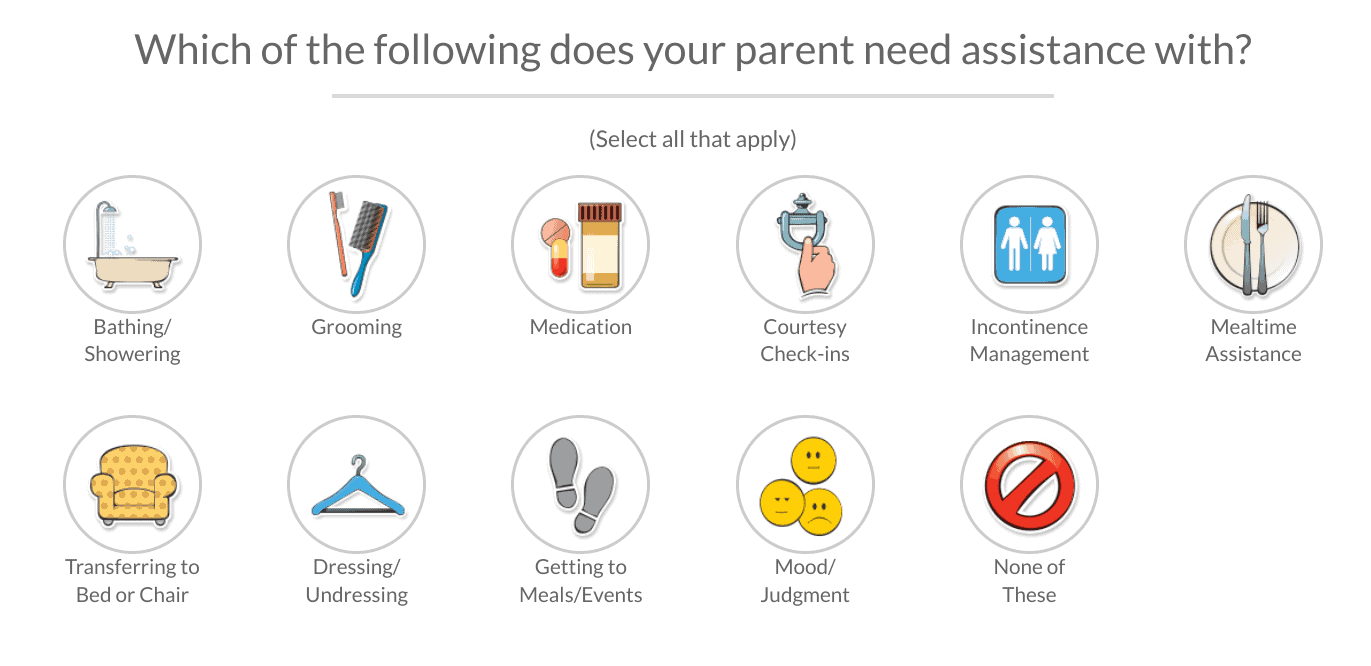 Which of the following does your parent need assistance with?

(Select all that apply)

Bathing/ Showering

Grooming

Medication

Courtesy Check-ins

Incontinence Management

Mealtime Assistance

Transferring to Bed or Chair

Dressing/ Undressing

Getting to Meals/Events

Mood/ Judgment

None of These